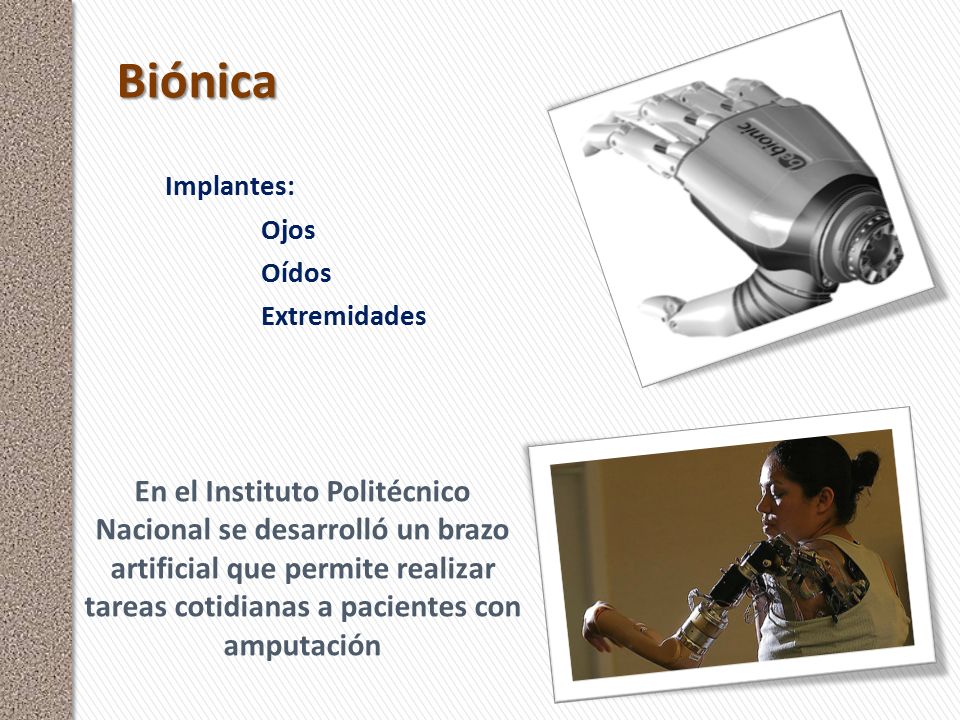 Biónica

Implantes:

Ojos

Oídos

Extremidades

bionic

En el Instituto Politécnico Nacional se desarrolló un brazo artificial que permite realizar tareas cotidianas a pacientes con amputación